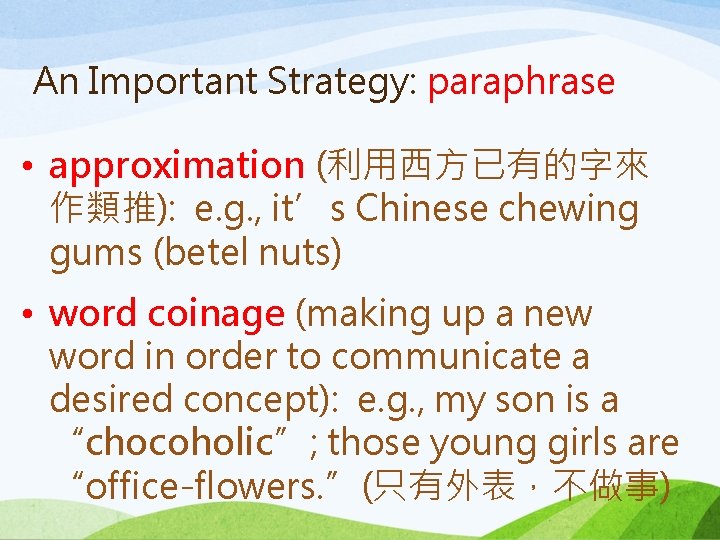 An Important Strategy: paraphrase

• approximation (利用西方已有的字來作類推): e.g., it’s Chinese chewing gums (betel nuts)

• word coinage (making up a new word in order to communicate a desired concept): e.g., my son is a “chocoholic”; those young girls are “office-flowers.” (只有外表，不做事)